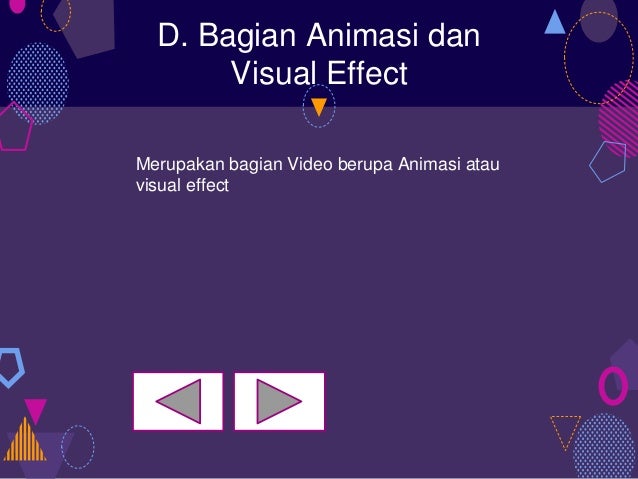 D. Bagian Animasi dan Visual Effect

Merupakan bagian Video berupa Animasi atau visual effect